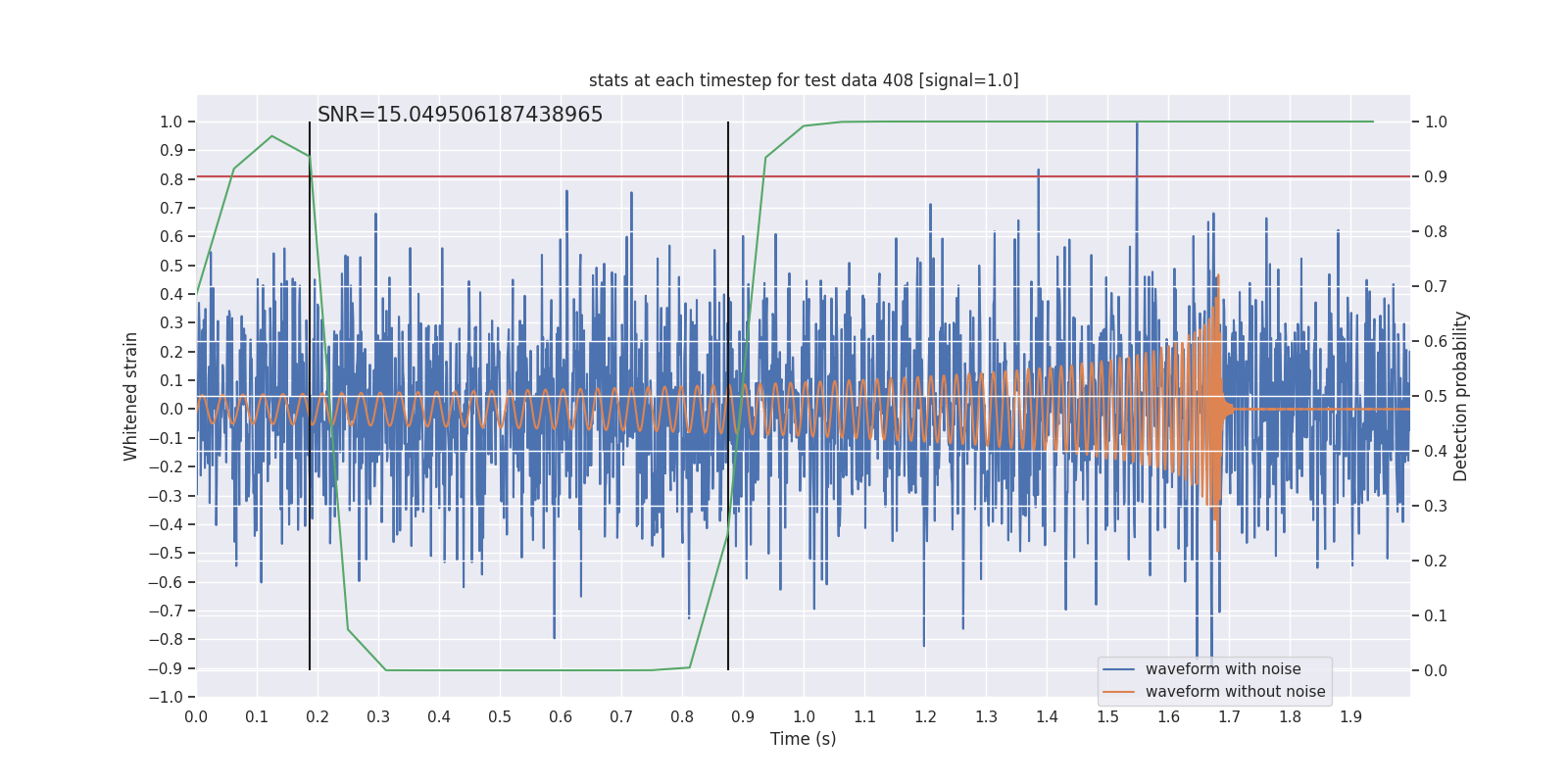 stats at each timestep for test data 408 [signal=1.0]

SNR=15.049506187438965

Whitened strain

1.0
0.9
0.8
0.7
0.6
0.5
0.4
0.3
0.2
0.1
0.0
−0.1
−0.2
−0.3
−0.4
−0.5
−0.6
−0.7
−0.8
−0.9
−1.0

Detection probability

1.0
0.9
0.8
0.7
0.6
0.5
0.4
0.3
0.2
0.1
0.0

0.0 0.1 0.2 0.3 0.4 0.5 0.6 0.7 0.8 0.9 1.0 1.1 1.2 1.3 1.4 1.5 1.6 1.7 1.8 1.9

Time (s)

waveform with noise
waveform without noise